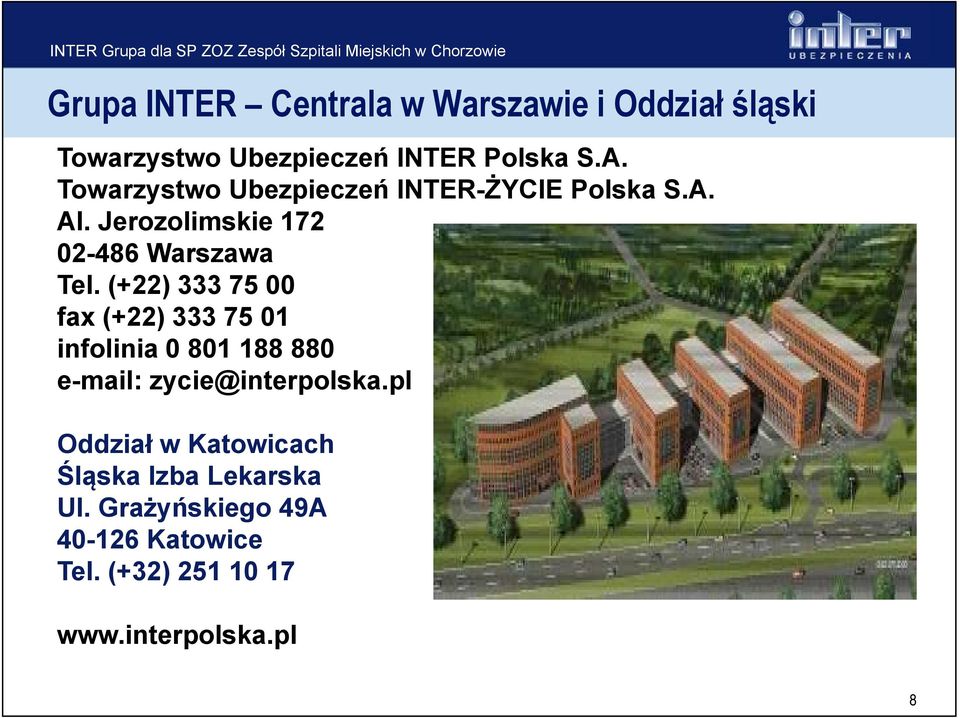 INTER Grupa dla SP ZOZ Zespół Szpitali Miejskich w Chorzowie

inter
UBEZPIECZENIA

Grupa INTER – Centrala w Warszawie i Oddział śląski

Towarzystwo Ubezpieczeń INTER Polska S.A.
Towarzystwo Ubezpieczeń INTER-ŻYCIE Polska S.A.
Al. Jerozolimskie 172
02-486 Warszawa
Tel. (+22) 333 75 00
fax (+22) 333 75 01
infolinia 0 801 188 880
e-mail: zycie@interpolska.pl

Oddział w Katowicach
Śląska Izba Lekarska
Ul. Grażyńskiego 49A
40-126 Katowice
Tel. (+32) 251 10 17

www.interpolska.pl

8